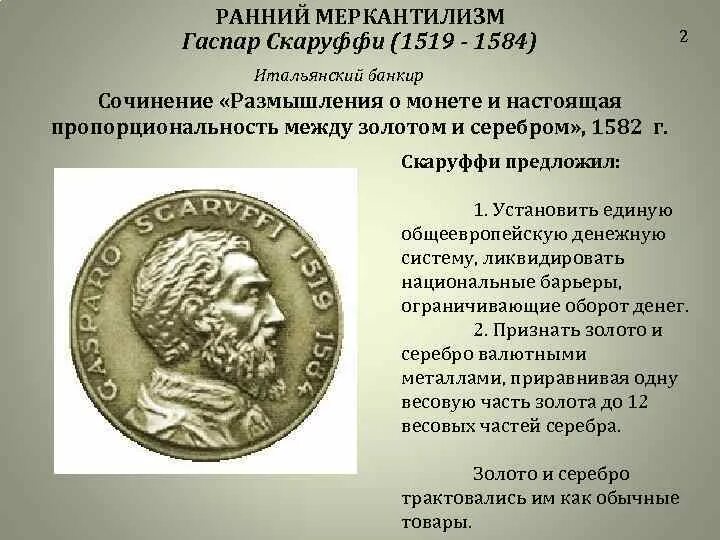 РАННИЙ МЕРКАНТИЛИЗМ
Гаспар Скаруффи (1519 - 1584)

2

Итальянский банкир

Сочинение «Размышления о монете и настоящая пропорциональность между золотом и серебром», 1582 г.

GASPARO SCARVFFI 1519 1584

Скаруффи предложил:

1. Установить единую общеевропейскую денежную систему, ликвидировать национальные барьеры, ограничивающие оборот денег.

2. Признать золото и серебро валютными металлами, приравнивая одну весовую часть золота до 12 весовых частей серебра.

Золото и серебро трактовались им как обычные товары.